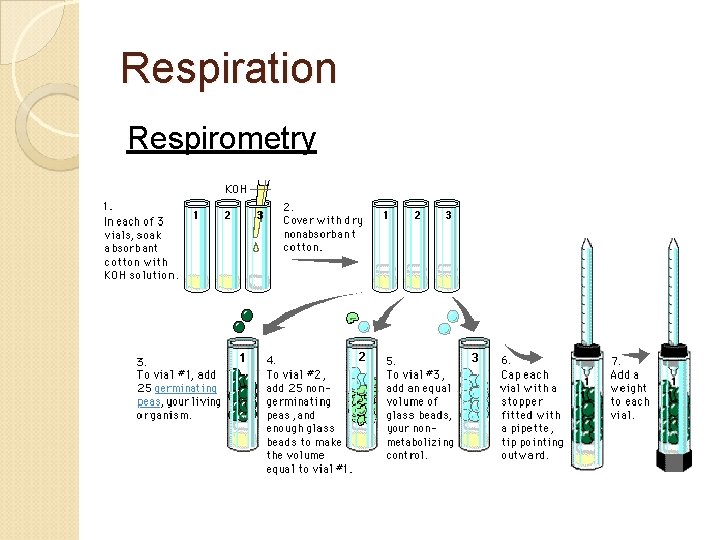 Respiration

Respirometry

KOH

1. In each of 3 vials, soak absorbant cotton with KOH solution.

1 2 3

2. Cover with dry nonabsorbant cotton.

1 2 3

3. To vial #1, add 25 germinating peas, your living organism.

1

4. To vial #2, add 25 non-germinating peas, and enough glass beads to make the volume equal to vial #1.

2

5. To vial #3, add an equal volume of glass beads, your non-metabolizing control.

3

6. Cap each vial with a stopper fitted with a pipette, tip pointing outward.

1

7. Add a weight to each vial.

1